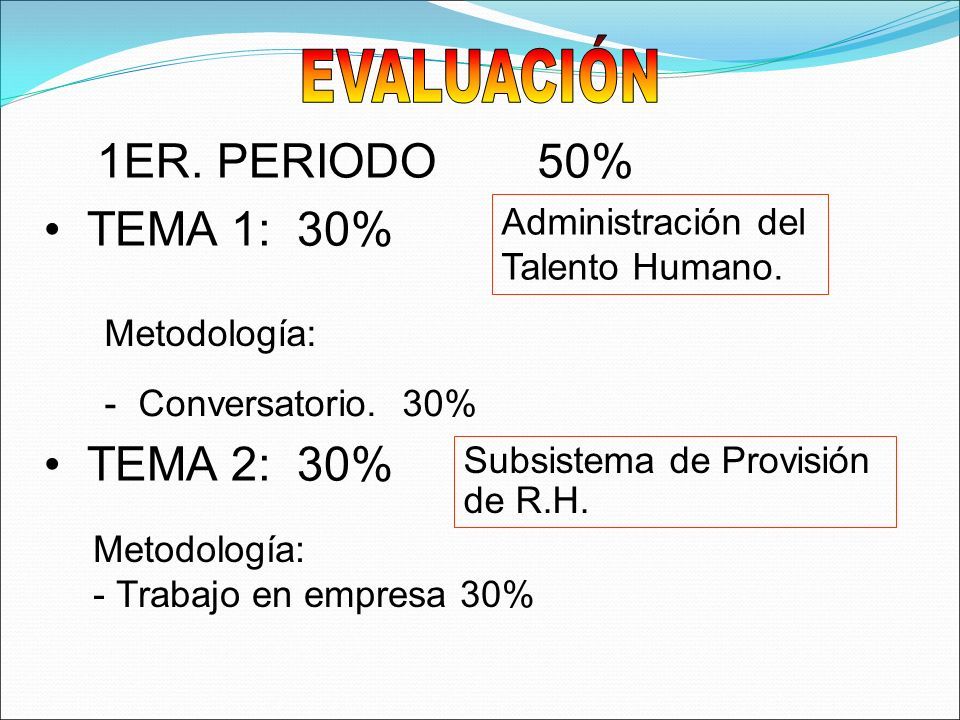 EVALUACIÓN

1ER. PERIODO 50%

• TEMA 1: 30%

Administración del Talento Humano.

Metodología:

- Conversatorio. 30%

• TEMA 2: 30%

Subsistema de Provisión de R.H.

Metodología:
- Trabajo en empresa 30%